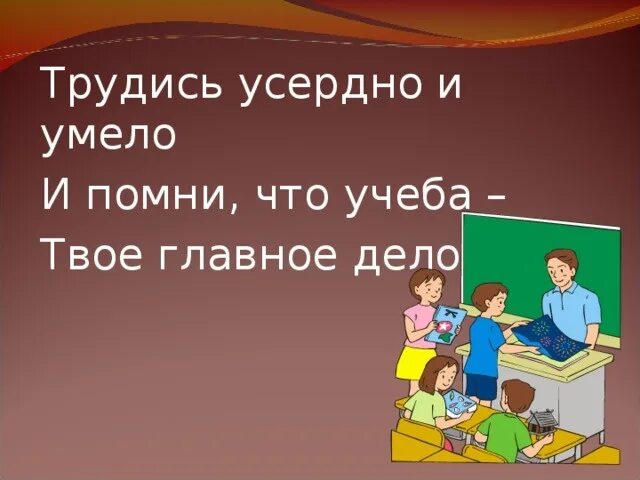 Трудись усердно и умело

И помни, что учеба –

Твое главное дело